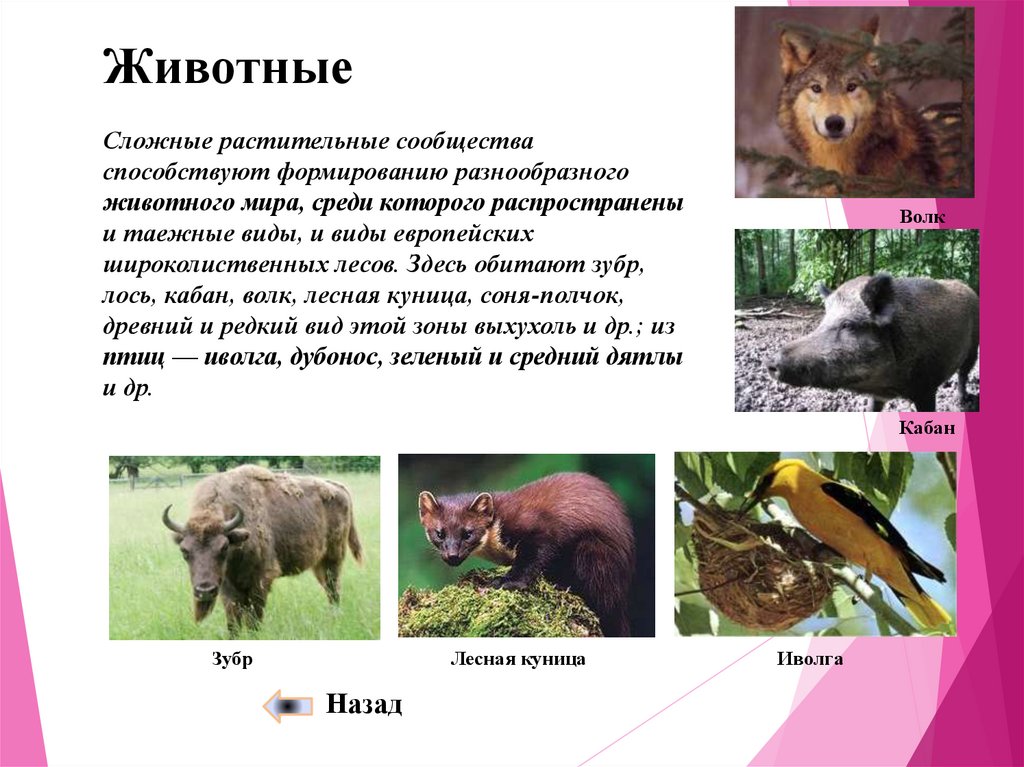 Животные

Сложные растительные сообщества способствуют формированию разнообразного животного мира, среди которого распространены и таежные виды, и виды европейских широколиственных лесов. Здесь обитают зубр, лось, кабан, волк, лесная куница, соня-полчок, древний и редкий вид этой зоны выхухоль и др.; из птиц — иволга, дубонос, зеленый и средний дятлы и др.

Волк

Кабан

Зубр

Лесная куница

Иволга

Назад